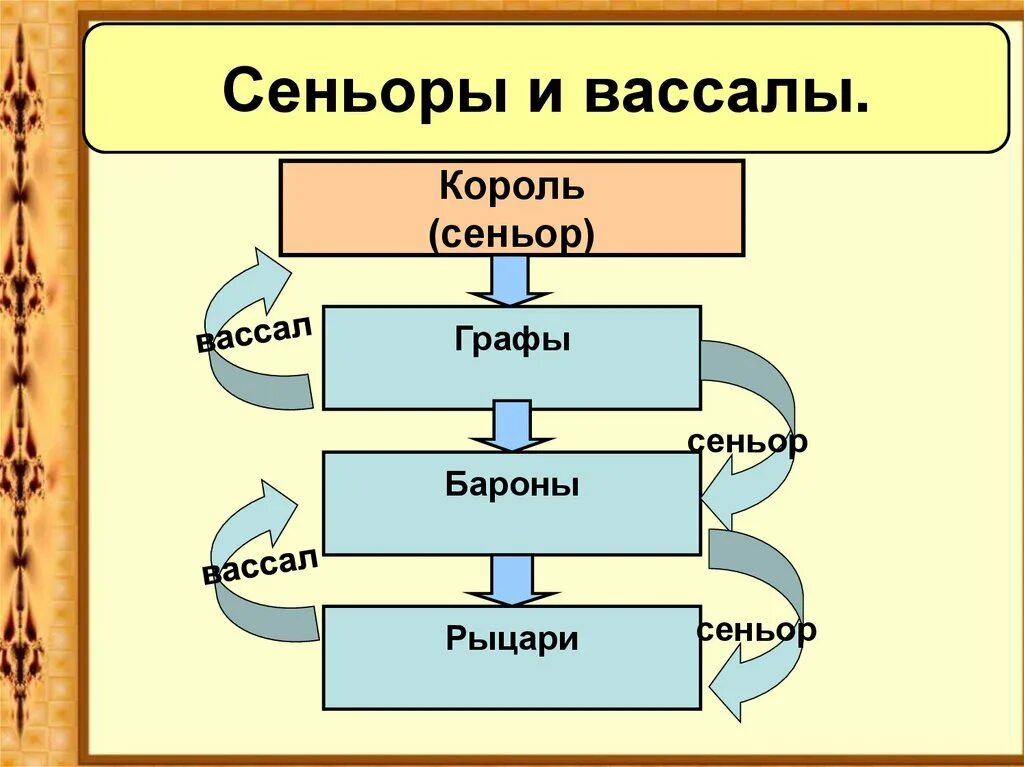 Сеньоры и вассалы.

Король
(сеньор)

вассал

Графы

сеньор

Бароны

вассал

Рыцари

сеньор